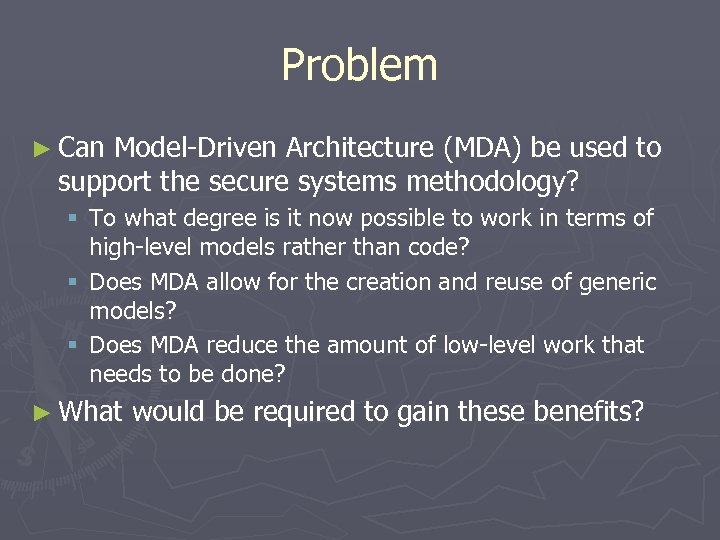 Problem

► Can Model-Driven Architecture (MDA) be used to support the secure systems methodology?

▪ To what degree is it now possible to work in terms of high-level models rather than code?

▪ Does MDA allow for the creation and reuse of generic models?

▪ Does MDA reduce the amount of low-level work that needs to be done?

► What would be required to gain these benefits?